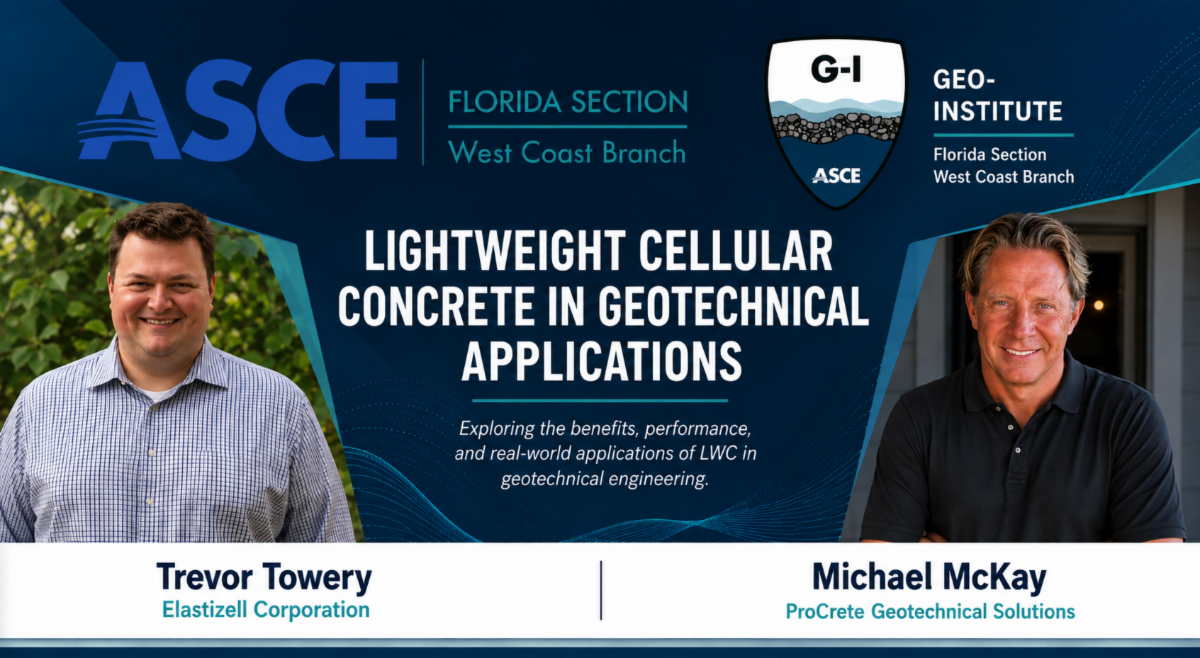 ASCE
FLORIDA SECTION
West Coast Branch

G-I
ASCE

GEO-INSTITUTE
Florida Section
West Coast Branch

LIGHTWEIGHT CELLULAR CONCRETE IN GEOTECHNICAL APPLICATIONS

Exploring the benefits, performance, and real-world applications of LWC in geotechnical engineering.

Trevor Towery
Elastizell Corporation

Michael McKay
ProCrete Geotechnical Solutions